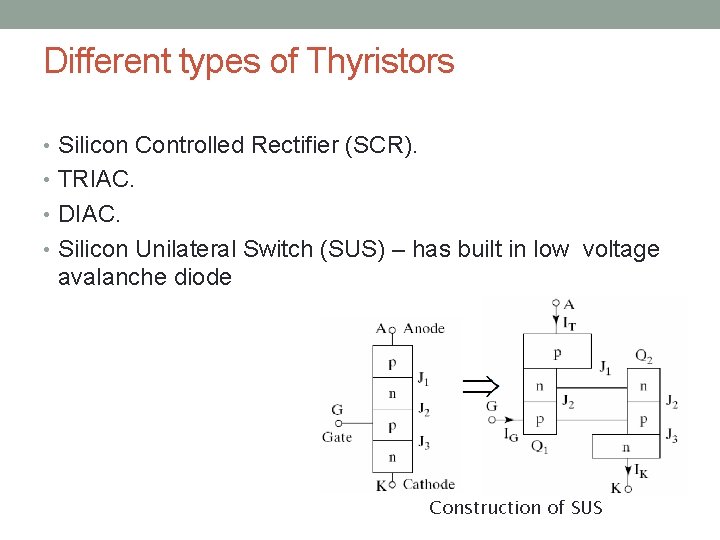 Different types of Thyristors

• Silicon Controlled Rectifier (SCR).
• TRIAC.
• DIAC.
• Silicon Unilateral Switch (SUS) – has built in low voltage avalanche diode

A Anode
p
$J_1$
n
$J_2$
G
Gate
p
$J_3$
n
K Cathode

$\Rightarrow$

A
$I_T$
p
$J_1$
$Q_2$
n
n
$J_2$
$J_2$
G
p
p
$I_G$
$Q_1$
$J_3$
n
$I_K$
K

Construction of SUS